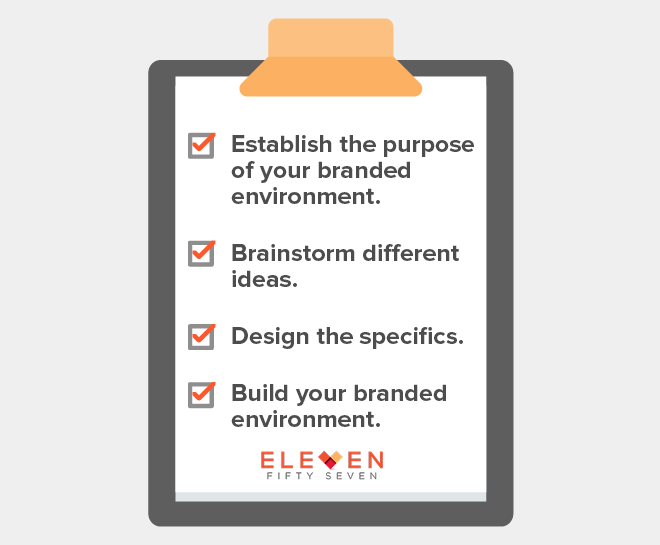 Establish the purpose of your branded environment.

Brainstorm different ideas.

Design the specifics.

Build your branded environment.

ELEVEN
FIFTY SEVEN